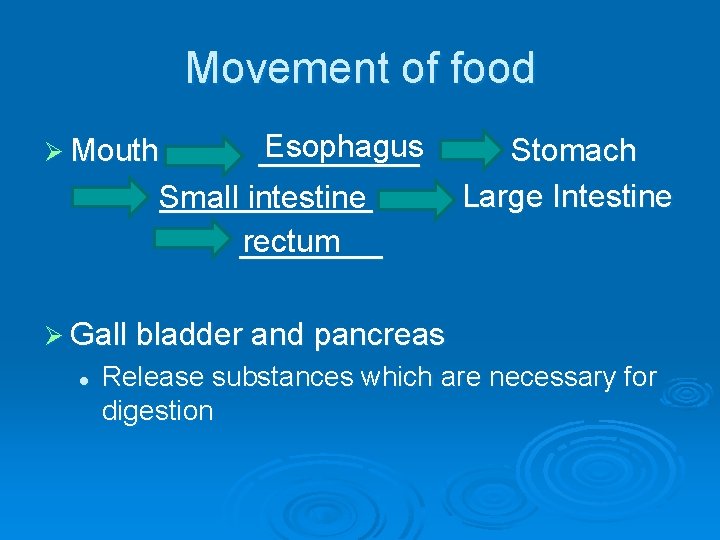 Movement of food

➢ Mouth → Esophagus → Stomach → Small intestine → Large Intestine → rectum

➢ Gall bladder and pancreas
• Release substances which are necessary for digestion